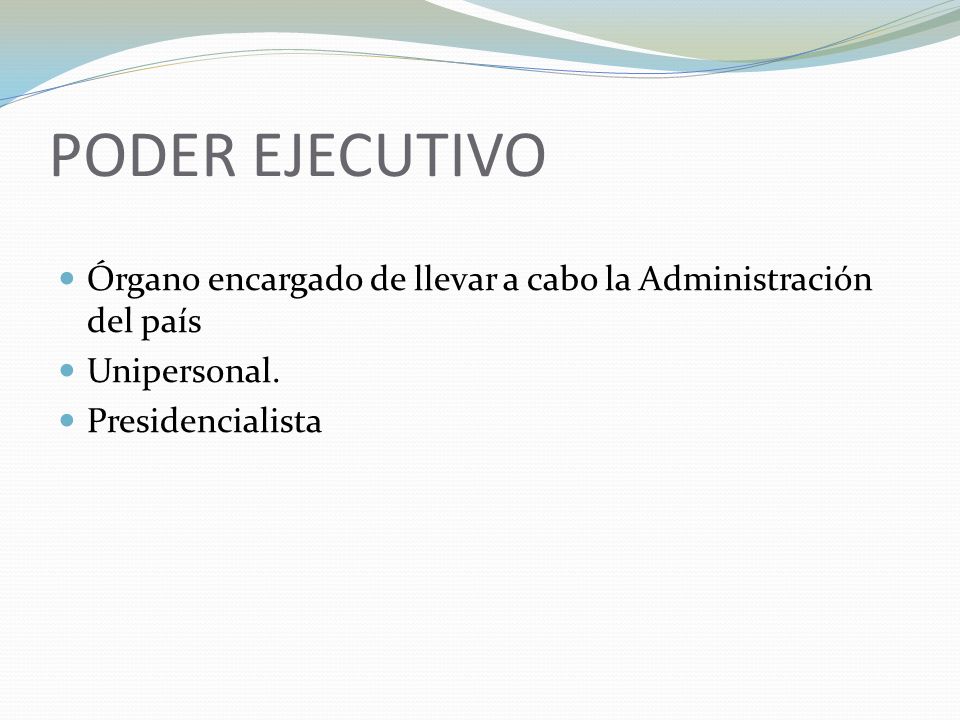 PODER EJECUTIVO

- Órgano encargado de llevar a cabo la Administración del país
- Unipersonal.
- Presidencialista